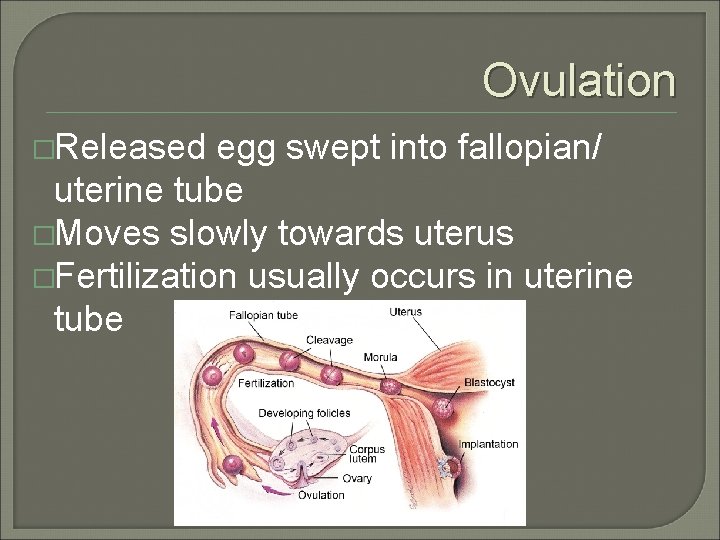 Ovulation

□Released egg swept into fallopian/ uterine tube
□Moves slowly towards uterus
□Fertilization usually occurs in uterine tube

Fallopian tube
Uterus
Cleavage
Morula
Fertilization
Blastocyst
Developing folicles
Corpus lutem
Implantation
Ovary
Ovulation